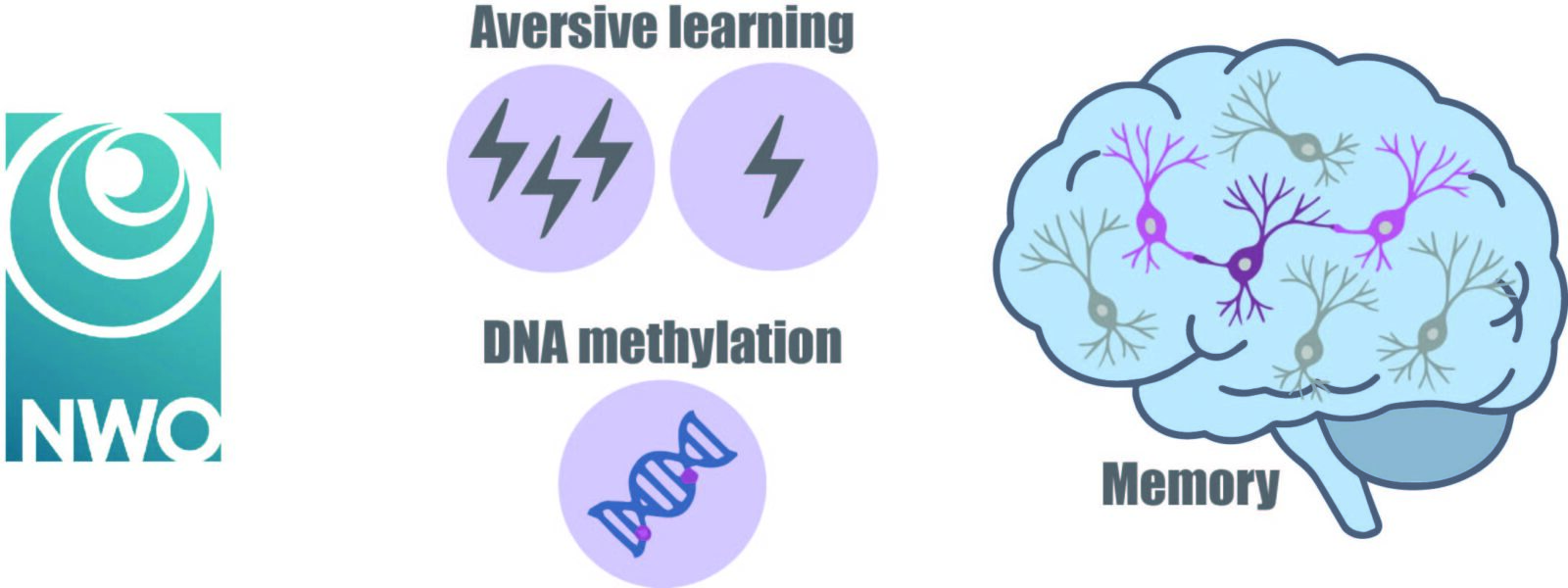 NWO

Aversive learning

DNA methylation

Memory